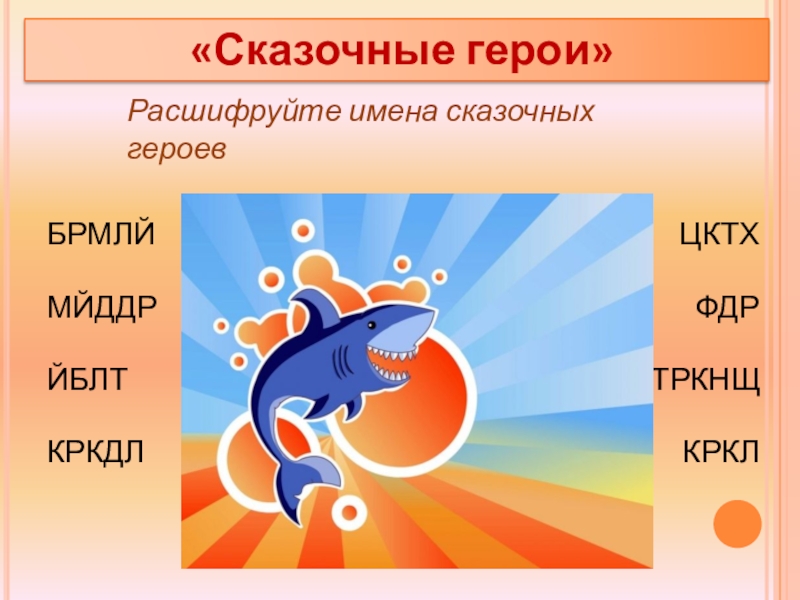 «Сказочные герои»

Расшифруйте имена сказочных героев

БРМЛЙ

МЙДДР

ЙБЛТ

КРКДЛ

ЦКТХ

ФДР

ТРКНЩ

КРКЛ